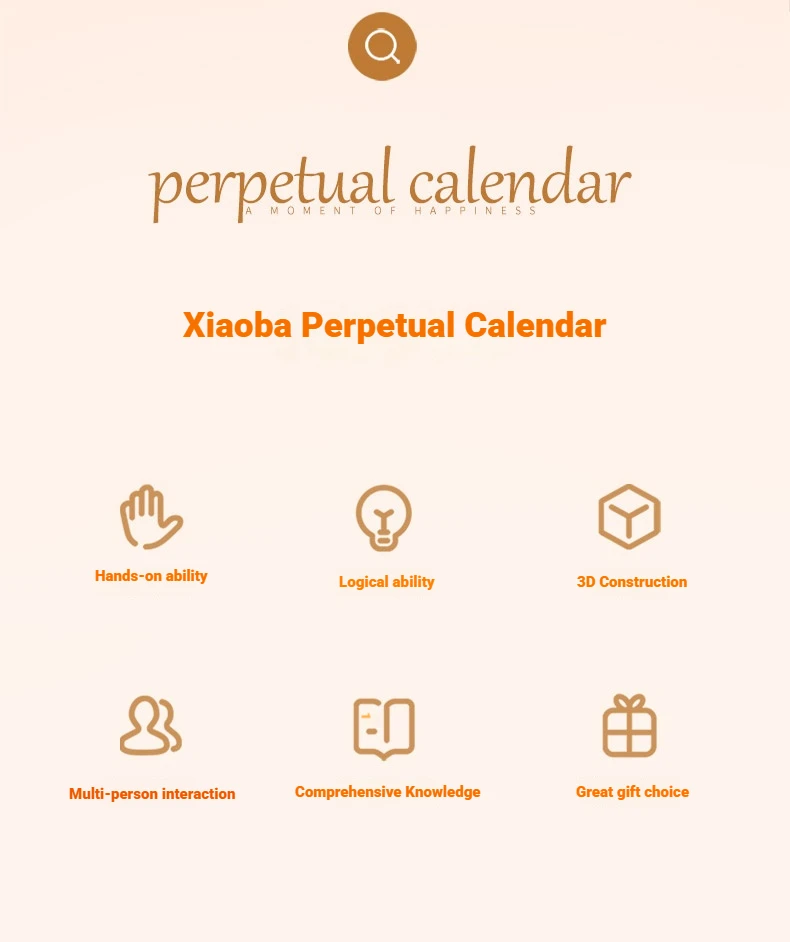 perpetual calendar
A MOMENT OF HAPPINESS

Xiaoba Perpetual Calendar

Hands-on ability

Logical ability

3D Construction

Multi-person interaction

Comprehensive Knowledge

Great gift choice